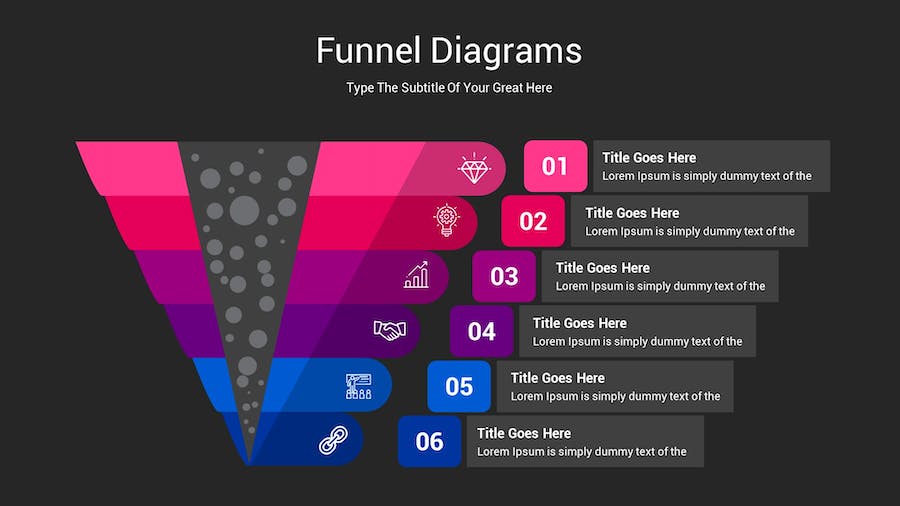 Funnel Diagrams

Type The Subtitle Of Your Great Here

01
Title Goes Here
Lorem Ipsum is simply dummy text of the

02
Title Goes Here
Lorem Ipsum is simply dummy text of the

03
Title Goes Here
Lorem Ipsum is simply dummy text of the

04
Title Goes Here
Lorem Ipsum is simply dummy text of the

05
Title Goes Here
Lorem Ipsum is simply dummy text of the

06
Title Goes Here
Lorem Ipsum is simply dummy text of the